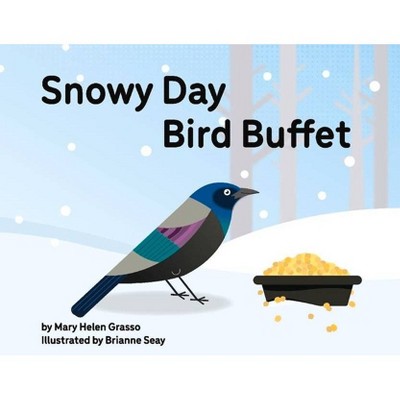 Snowy Day
Bird Buffet

by Mary Helen Grasso
Illustrated by Brianne Seay